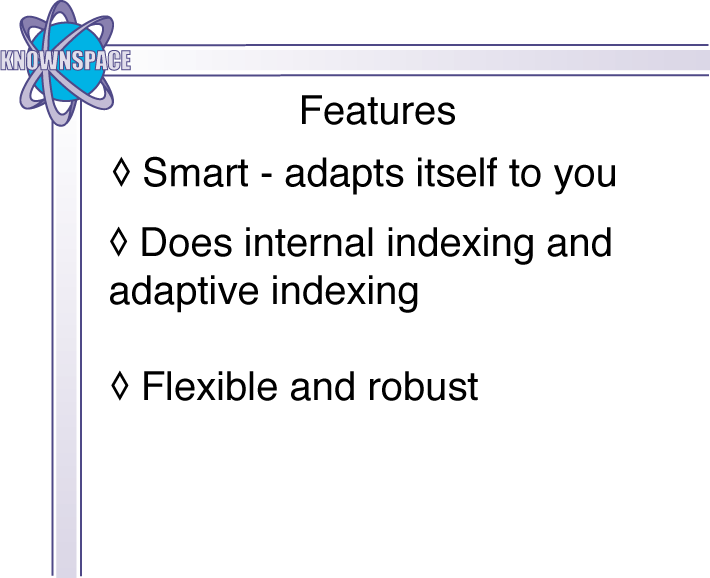 KNOWNSPACE

Features

◊ Smart - adapts itself to you

◊ Does internal indexing and adaptive indexing

◊ Flexible and robust